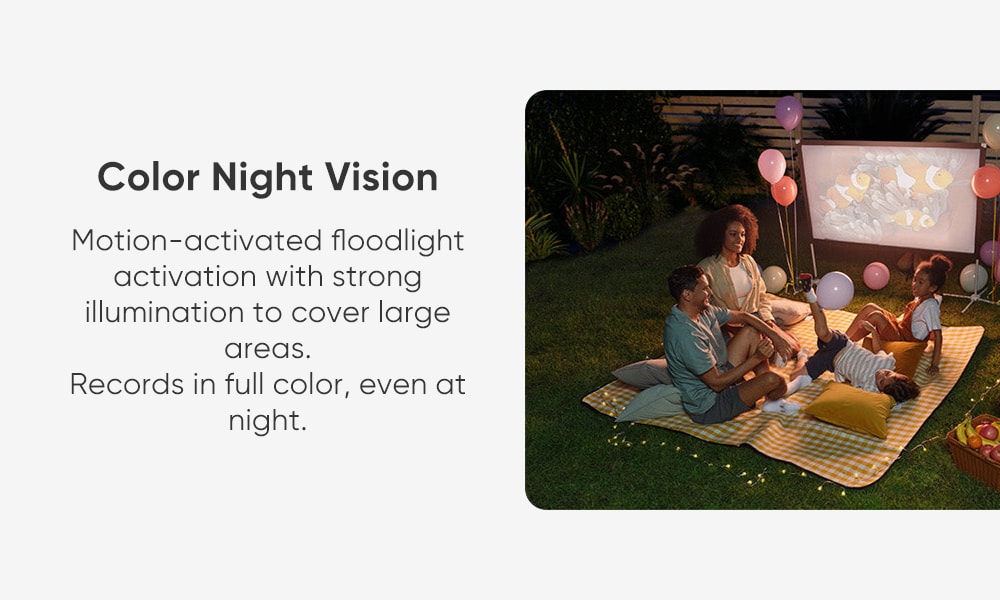 Color Night Vision

Motion-activated floodlight activation with strong illumination to cover large areas.
Records in full color, even at night.